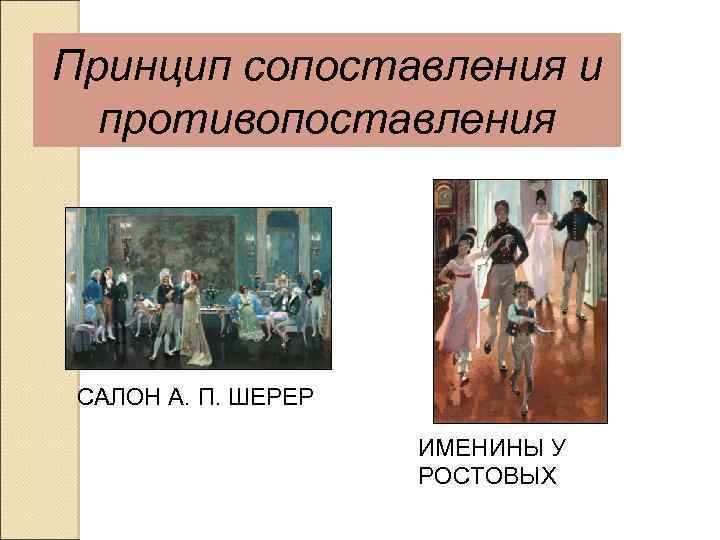 Принцип сопоставления и противопоставления

САЛОН А. П. ШЕРЕР

ИМЕНИНЫ У РОСТОВЫХ